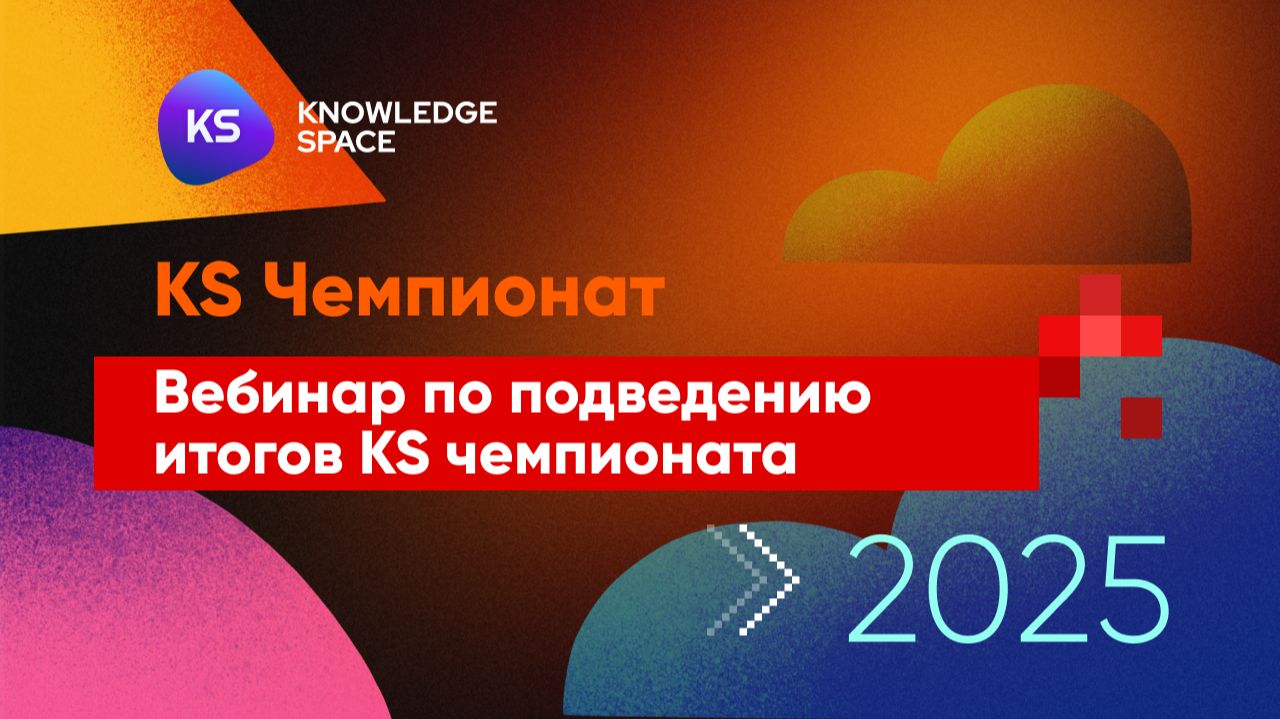 KS

KNOWLEDGE SPACE

KS Чемпионат

Вебинар по подведению итогов KS чемпионата

2025